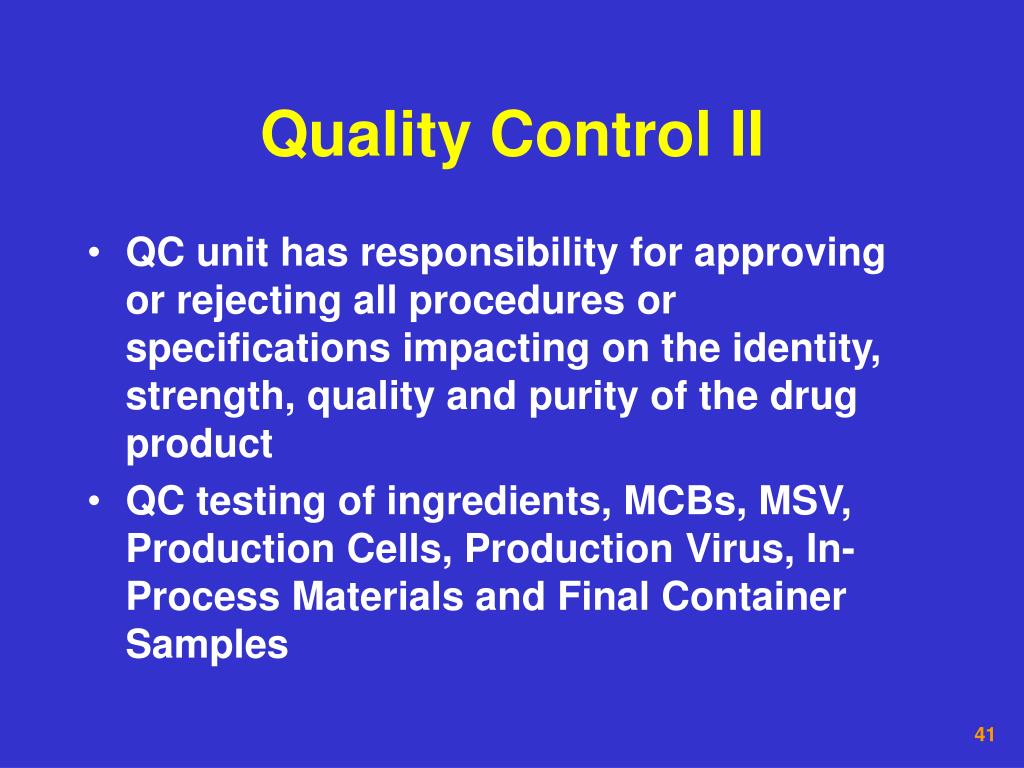 Quality Control II

• QC unit has responsibility for approving or rejecting all procedures or specifications impacting on the identity, strength, quality and purity of the drug product
• QC testing of ingredients, MCBs, MSV, Production Cells, Production Virus, In-Process Materials and Final Container Samples

41